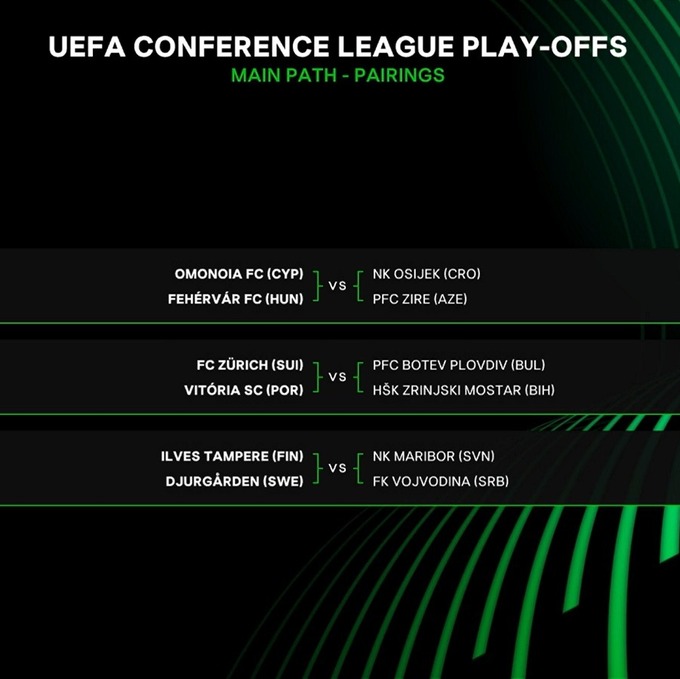 UEFA CONFERENCE LEAGUE PLAY-OFFS
MAIN PATH - PAIRINGS

OMONOIA FC (CYP)
FEHÉRVÁR FC (HUN)
VS
NK OSIJEK (CRO)
PFC ZIRE (AZE)

FC ZÜRICH (SUI)
VITÓRIA SC (POR)
VS
PFC BOTEV PLOVDIV (BUL)
HŠK ZRINJSKI MOSTAR (BIH)

ILVES TAMPERE (FIN)
DJURGÅRDEN (SWE)
VS
NK MARIBOR (SVN)
FK VOJVODINA (SRB)